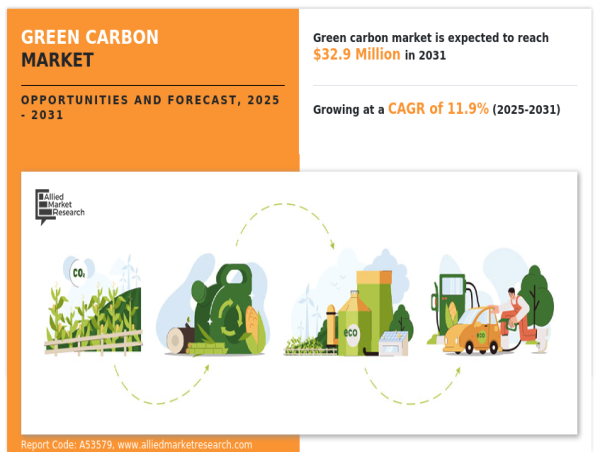 GREEN CARBON MARKET

OPPORTUNITIES AND FORECAST, 2025 - 2031

Green carbon market is expected to reach $32.9 Million in 2031

Growing at a CAGR of 11.9% (2025-2031)

Allied Market Research

$CO_2$

eco

eco

Report Code: A53579, www.alliedmarketresearch.com